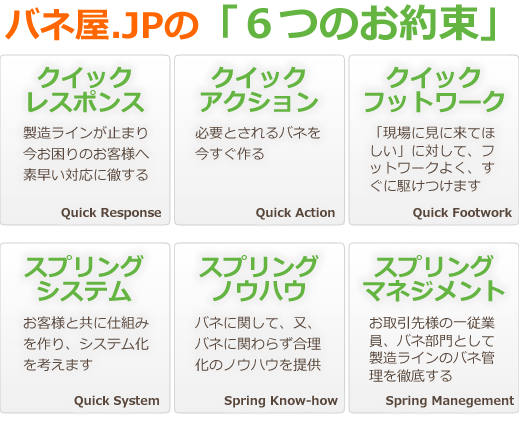 バネ屋.JPの「６つのお約束」

クイック
レスポンス

製造ラインが止まり今お困りのお客様へ素早い対応に徹する

Quick Response

クイック
アクション

必要とされるバネを今すぐ作る

Quick Action

クイック
フットワーク

「現場に見に来てほしい」に対して、フットワークよく、すぐに駆けつけます

Quick Footwork

スプリング
システム

お客様と共に仕組みを作り、システム化を考えます

Quick System

スプリング
ノウハウ

バネに関して、又、バネに関わらず合理化のノウハウを提供

Spring Know-how

スプリング
マネジメント

お取引先様の一従業員、バネ部門として製造ラインのバネ管理を徹底する

Spring Manegement